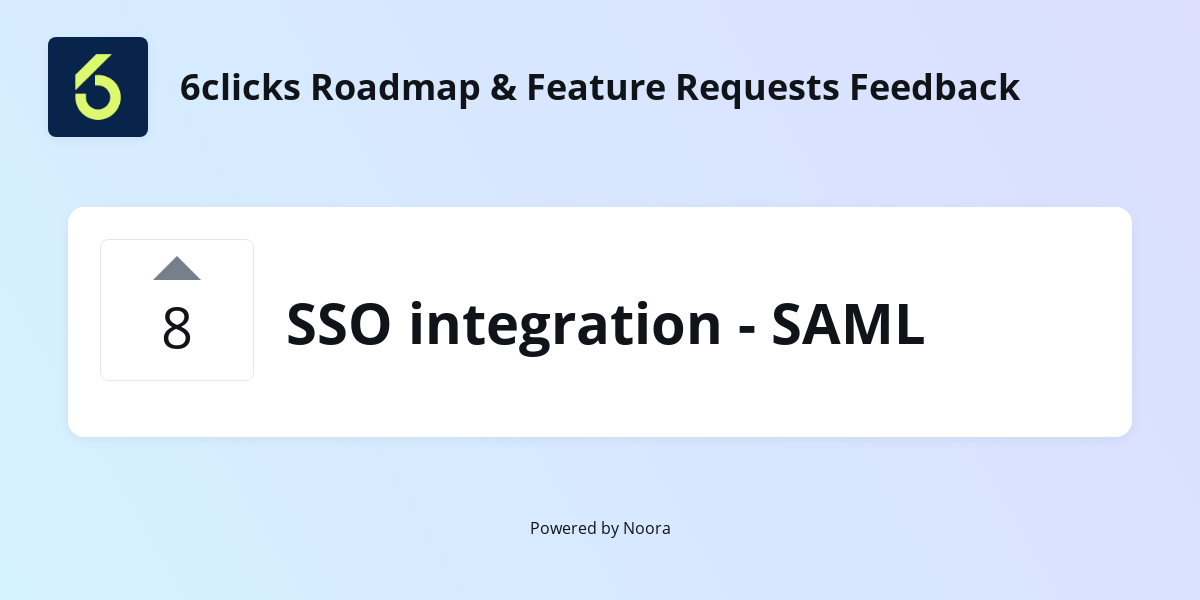 6clicks Roadmap & Feature Requests Feedback

8

SSO integration - SAML

Powered by Noora